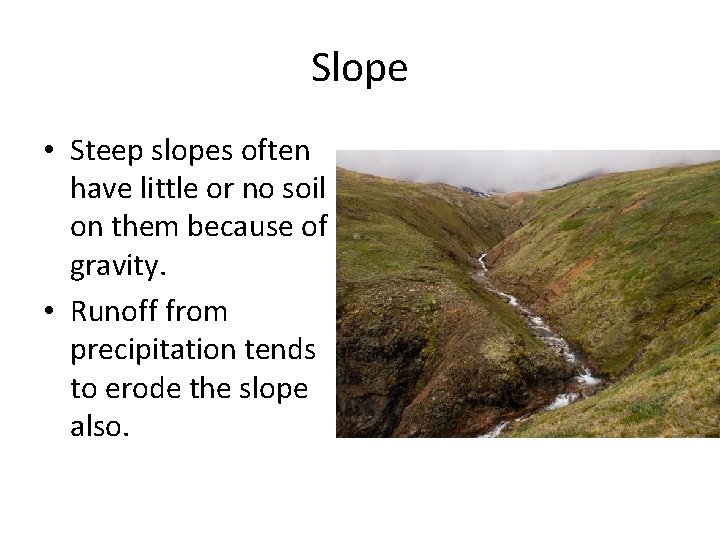 Slope

• Steep slopes often have little or no soil on them because of gravity.
• Runoff from precipitation tends to erode the slope also.